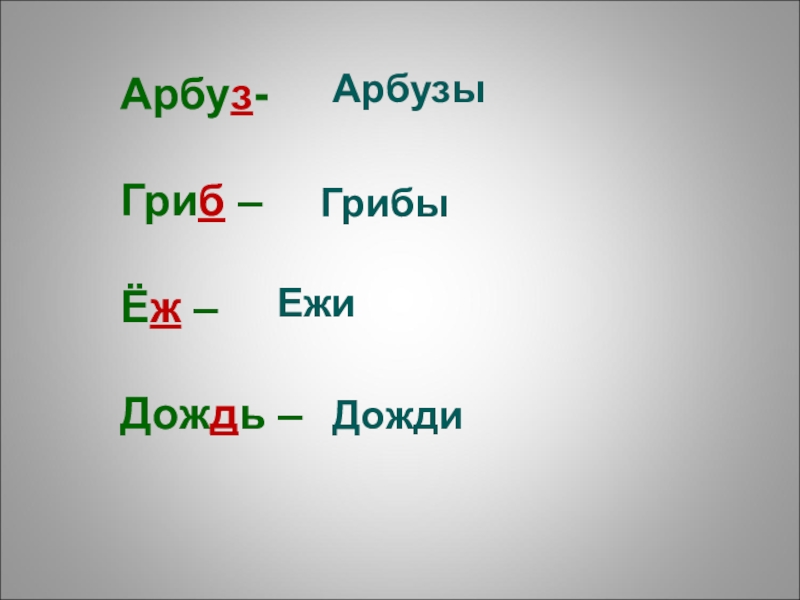 Арбуз- Арбузы

Гриб – Грибы

Ёж – Ежи

Дождь – Дожди